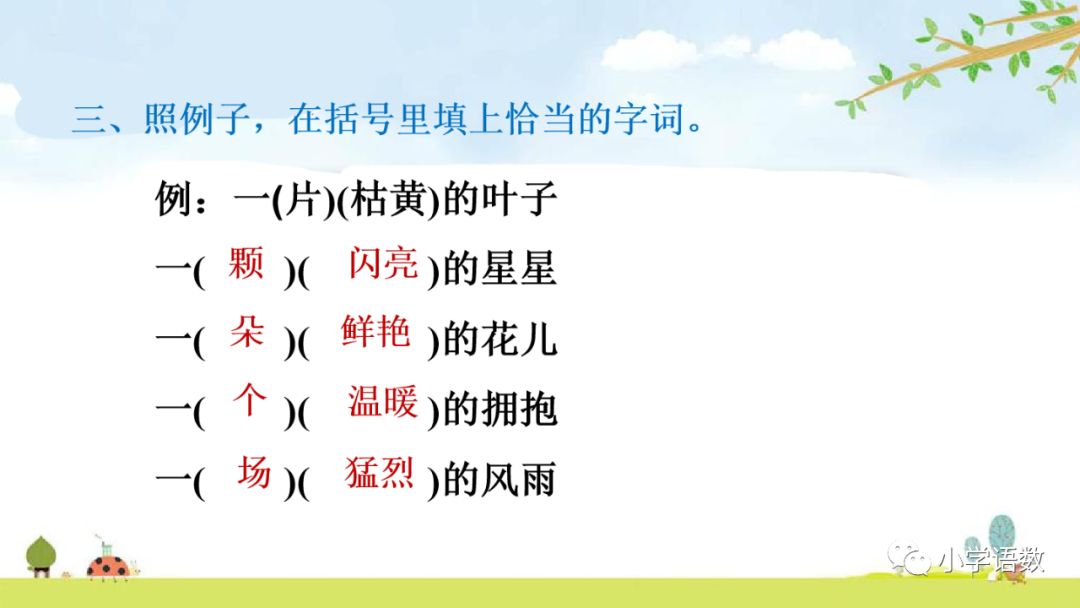 三、照例子，在括号里填上恰当的字词。

例：一(片)(枯黄)的叶子

一( 颗 )( 闪亮 )的星星

一( 朵 )( 鲜艳 )的花儿

一( 个 )( 温暖 )的拥抱

一( 场 )( 猛烈 )的风雨

小学语数